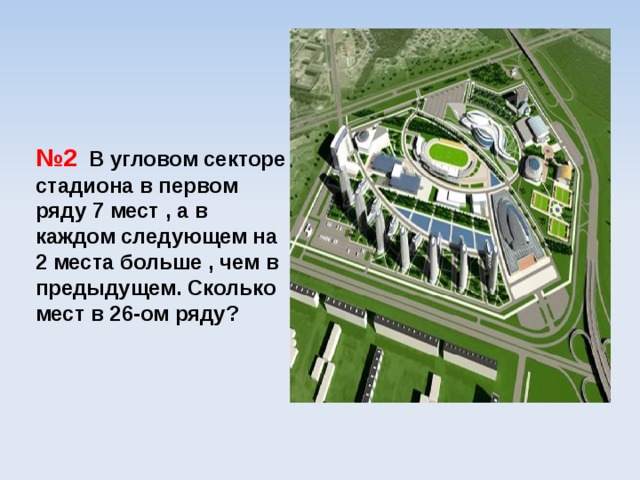 №2 В угловом секторе стадиона в первом ряду 7 мест , а в каждом следующем на 2 места больше , чем в предыдущем. Сколько мест в 26-ом ряду?